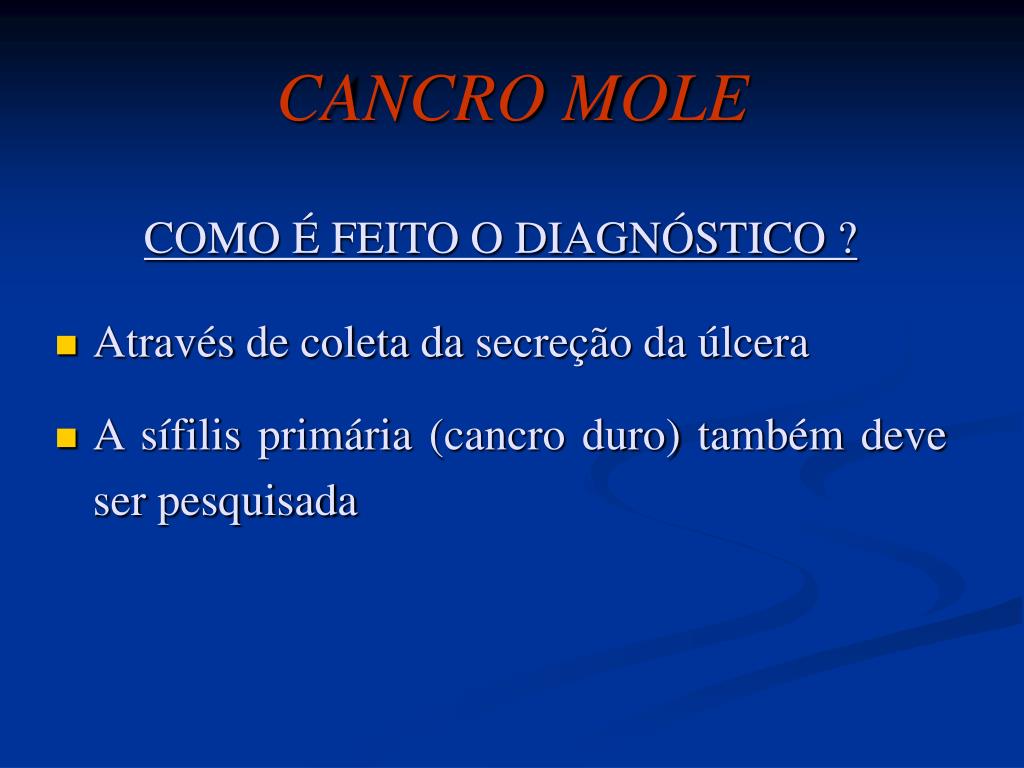 CANCRO MOLE

COMO É FEITO O DIAGNÓSTICO ?

- Através de coleta da secreção da úlcera
- A sífilis primária (cancro duro) também deve ser pesquisada